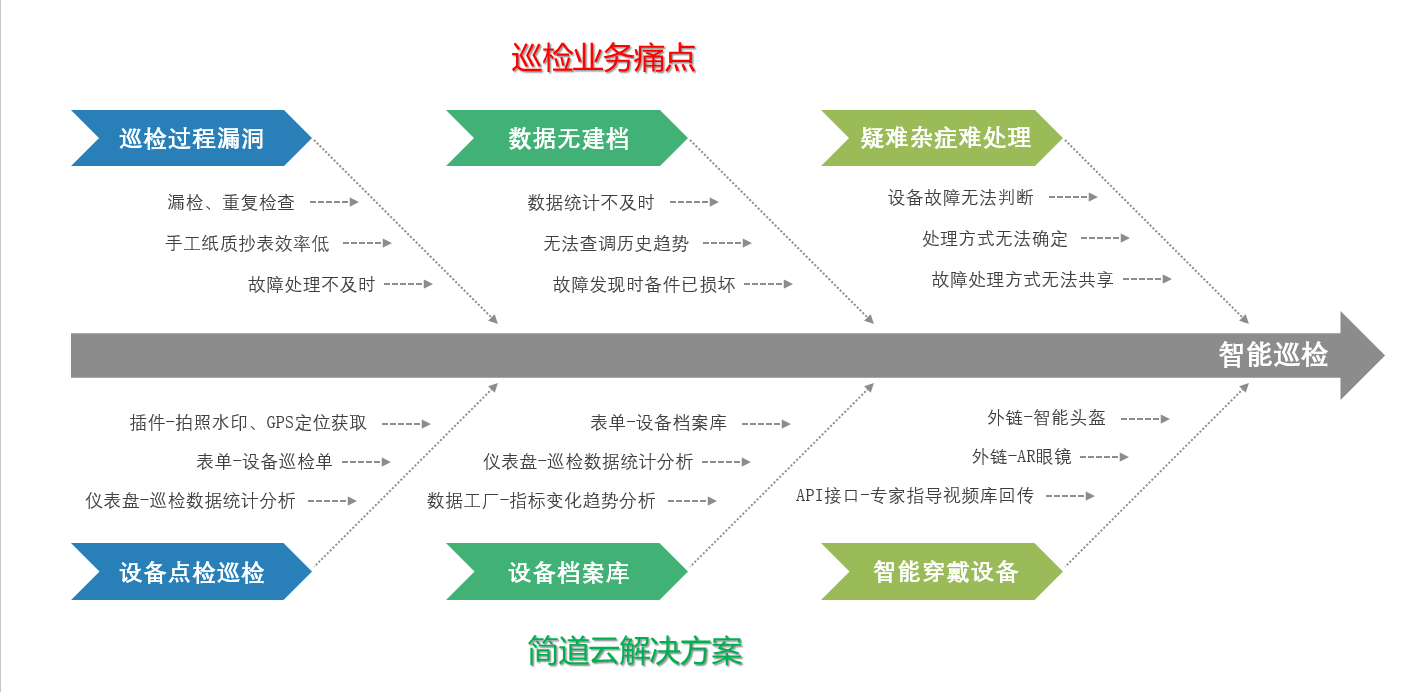 巡检业务痛点

巡检过程漏洞

漏检、重复检查

手工纸质抄表效率低

故障处理不及时

数据无建档

数据统计不及时

无法查调历史趋势

故障发现时备件已损坏

疑难杂症难处理

设备故障无法判断

处理方式无法确定

故障处理方式无法共享

智能巡检

插件-拍照水印、GPS定位获取

表单-设备巡检单

仪表盘-巡检数据统计分析

设备点检巡检

表单-设备档案库

仪表盘-巡检数据统计分析

数据工厂-指标变化趋势分析

设备档案库

外链-智能头盔

外链-AR眼镜

API接口-专家指导视频库回传

智能穿戴设备

简道云解决方案